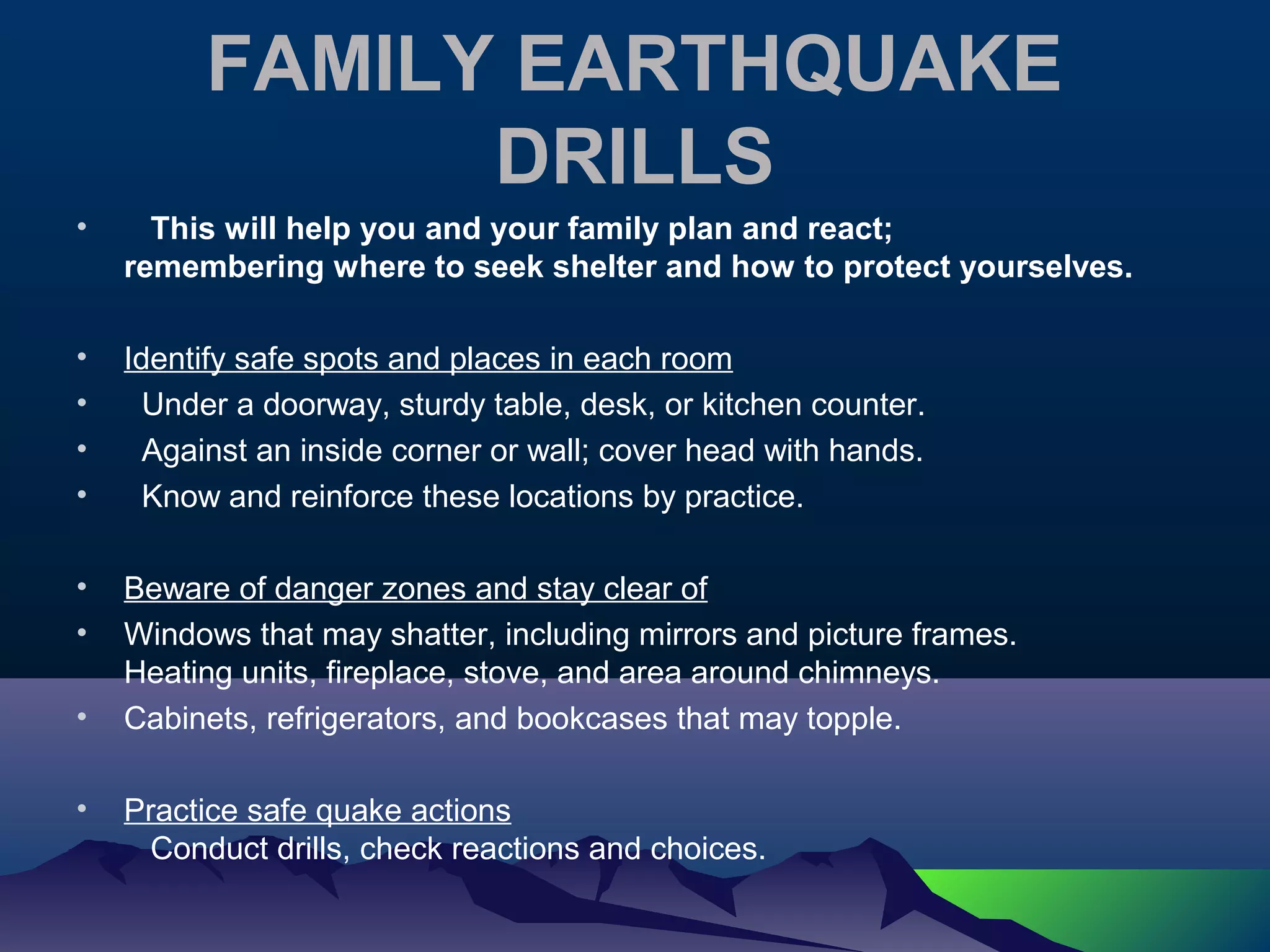 FAMILY EARTHQUAKE DRILLS

• This will help you and your family plan and react; remembering where to seek shelter and how to protect yourselves.

• Identify safe spots and places in each room
• Under a doorway, sturdy table, desk, or kitchen counter.
• Against an inside corner or wall; cover head with hands.
• Know and reinforce these locations by practice.

• Beware of danger zones and stay clear of
• Windows that may shatter, including mirrors and picture frames. Heating units, fireplace, stove, and area around chimneys.
• Cabinets, refrigerators, and bookcases that may topple.

• Practice safe quake actions
Conduct drills, check reactions and choices.